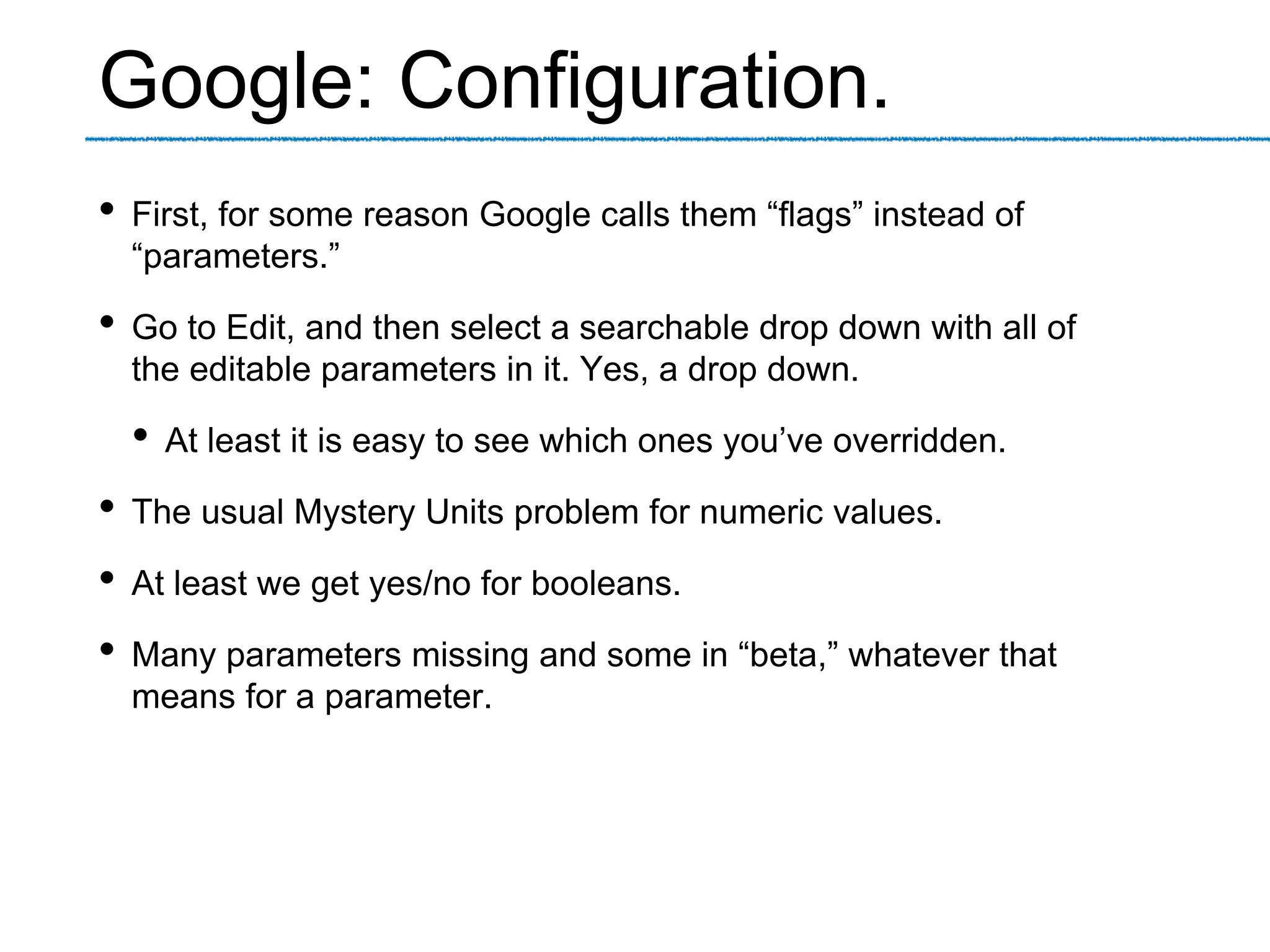 Google: Configuration.

• First, for some reason Google calls them “flags” instead of “parameters.”

• Go to Edit, and then select a searchable drop down with all of the editable parameters in it. Yes, a drop down.

  • At least it is easy to see which ones you’ve overridden.

• The usual Mystery Units problem for numeric values.

• At least we get yes/no for booleans.

• Many parameters missing and some in “beta,” whatever that means for a parameter.